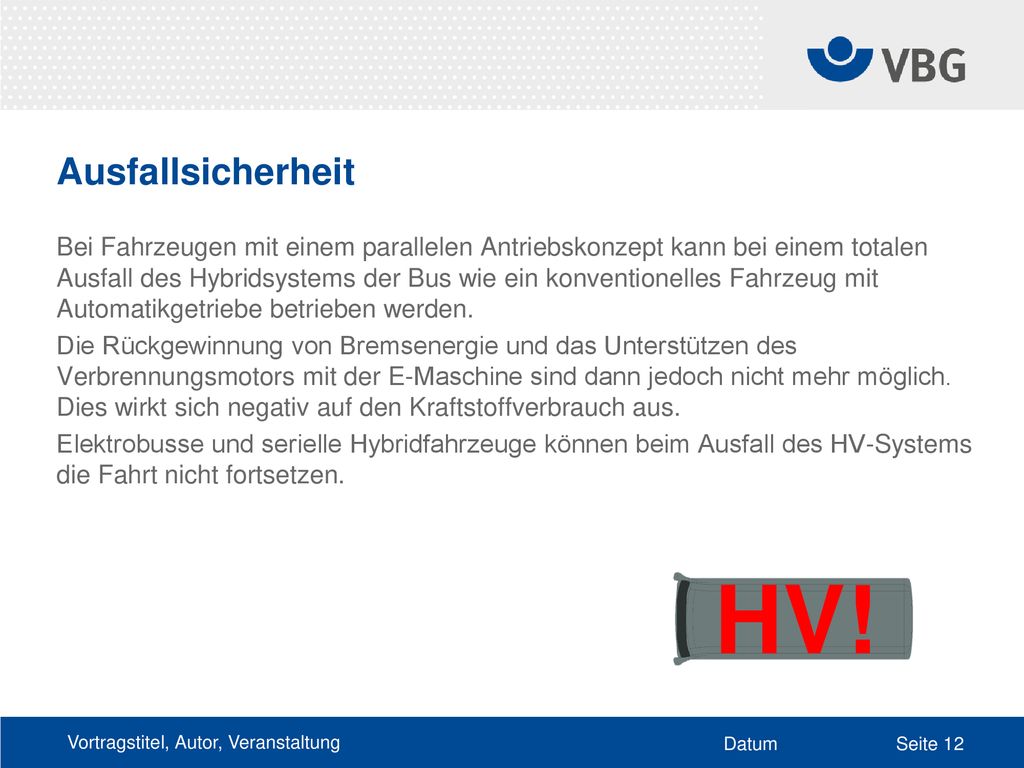 VBG

Ausfallsicherheit

Bei Fahrzeugen mit einem parallelen Antriebskonzept kann bei einem totalen Ausfall des Hybridsystems der Bus wie ein konventionelles Fahrzeug mit Automatikgetriebe betrieben werden.

Die Rückgewinnung von Bremsenergie und das Unterstützen des Verbrennungsmotors mit der E-Maschine sind dann jedoch nicht mehr möglich. Dies wirkt sich negativ auf den Kraftstoffverbrauch aus.

Elektrobusse und serielle Hybridfahrzeuge können beim Ausfall des HV-Systems die Fahrt nicht fortsetzen.

HV!

Vortragstitel, Autor, Veranstaltung Datum Seite 12